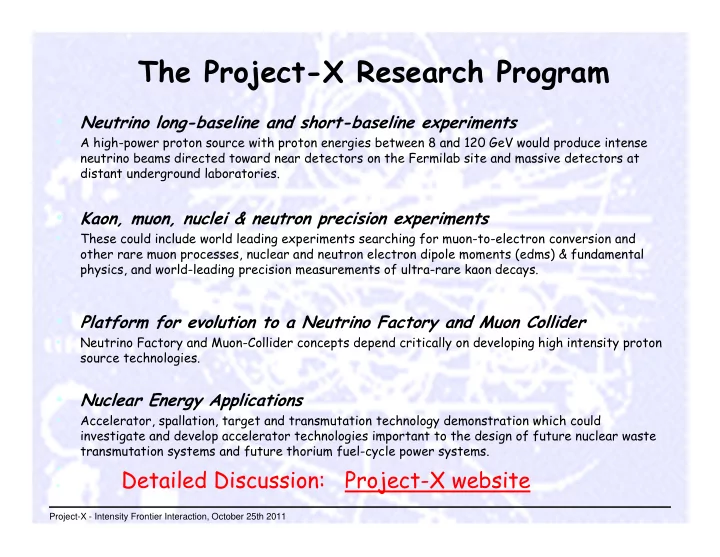 The Project-X Research Program

Neutrino long-baseline and short-baseline experiments
A high-power proton source with proton energies between 8 and 120 GeV would produce intense neutrino beams directed toward near detectors on the Fermilab site and massive detectors at distant underground laboratories.

Kaon, muon, nuclei & neutron precision experiments
These could include world leading experiments searching for muon-to-electron conversion and other rare muon processes, nuclear and neutron electron dipole moments (edms) & fundamental physics, and world-leading precision measurements of ultra-rare kaon decays.

Platform for evolution to a Neutrino Factory and Muon Collider
Neutrino Factory and Muon-Collider concepts depend critically on developing high intensity proton source technologies.

Nuclear Energy Applications
Accelerator, spallation, target and transmutation technology demonstration which could investigate and develop accelerator technologies important to the design of future nuclear waste transmutation systems and future thorium fuel-cycle power systems.

Detailed Discussion: Project-X website

Project-X - Intensity Frontier Interaction, October 25th 2011